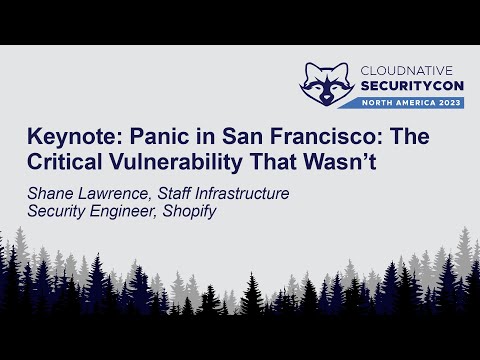 CLOUDNATIVE
SECURITYCON
NORTH AMERICA 2023

Keynote: Panic in San Francisco: The Critical Vulnerability That Wasn't

Shane Lawrence, Staff Infrastructure Security Engineer, Shopify